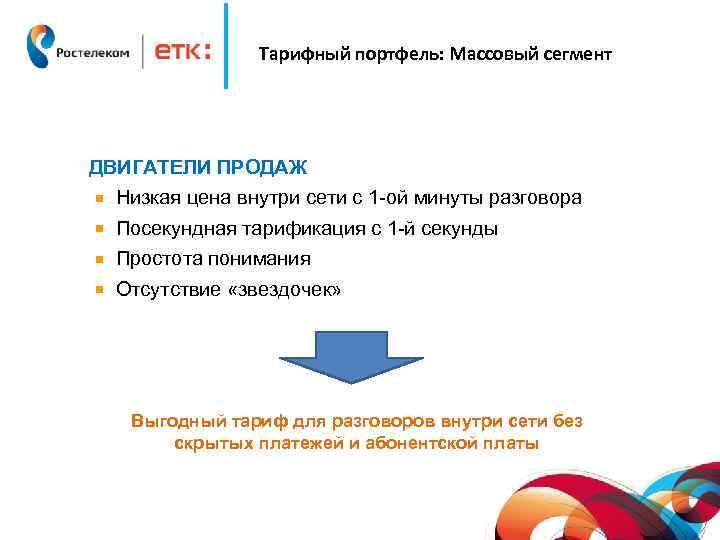 Ростелеком | етк:

Тарифный портфель: Массовый сегмент

ДВИГАТЕЛИ ПРОДАЖ
- Низкая цена внутри сети с 1-ой минуты разговора
- Посекундная тарификация с 1-й секунды
- Простота понимания
- Отсутствие «звездочек»

Выгодный тариф для разговоров внутри сети без скрытых платежей и абонентской платы